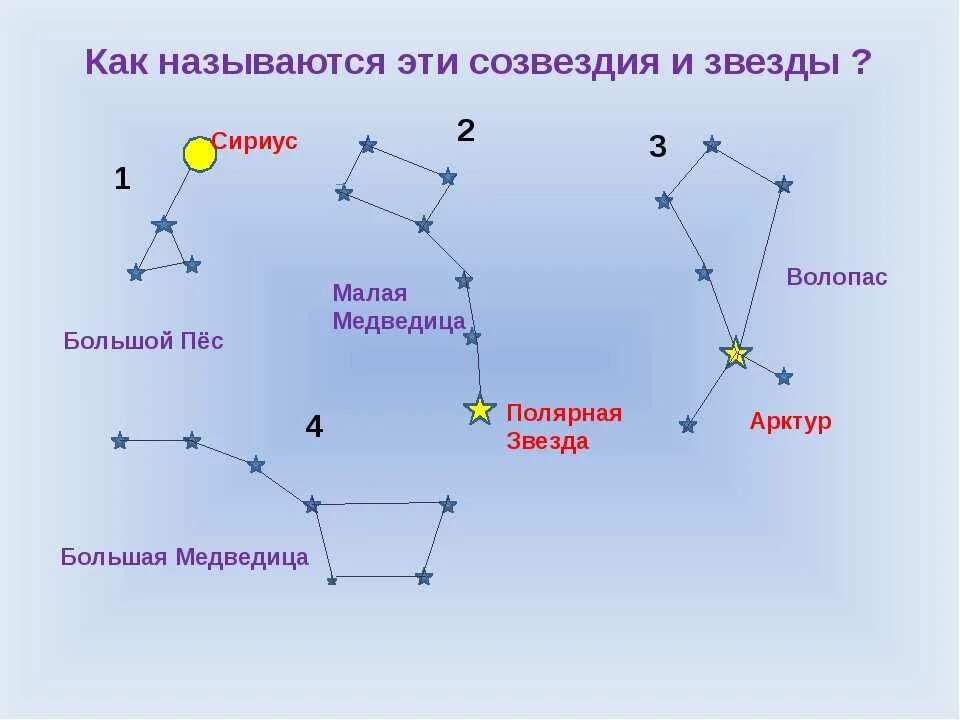 Как называются эти созвездия и звезды ?

1

Сириус

Большой Пёс

2

Малая Медведица

Полярная Звезда

3

Волопас

Арктур

4

Большая Медведица